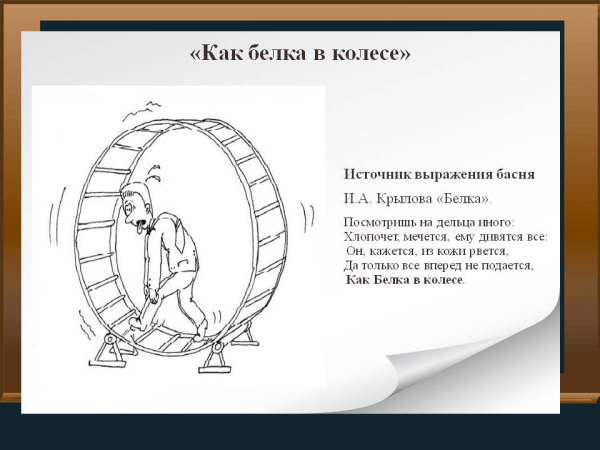 «Как белка в колесе»

Источник выражения басня

И.А. Крылова «Белка».

Посмотришь на дельца иного:
Хлопочет, мечется, ему дивятся все:
Он, кажется, из кожи рвется,
Да только все вперед не подается,
Как Белка в колесе.